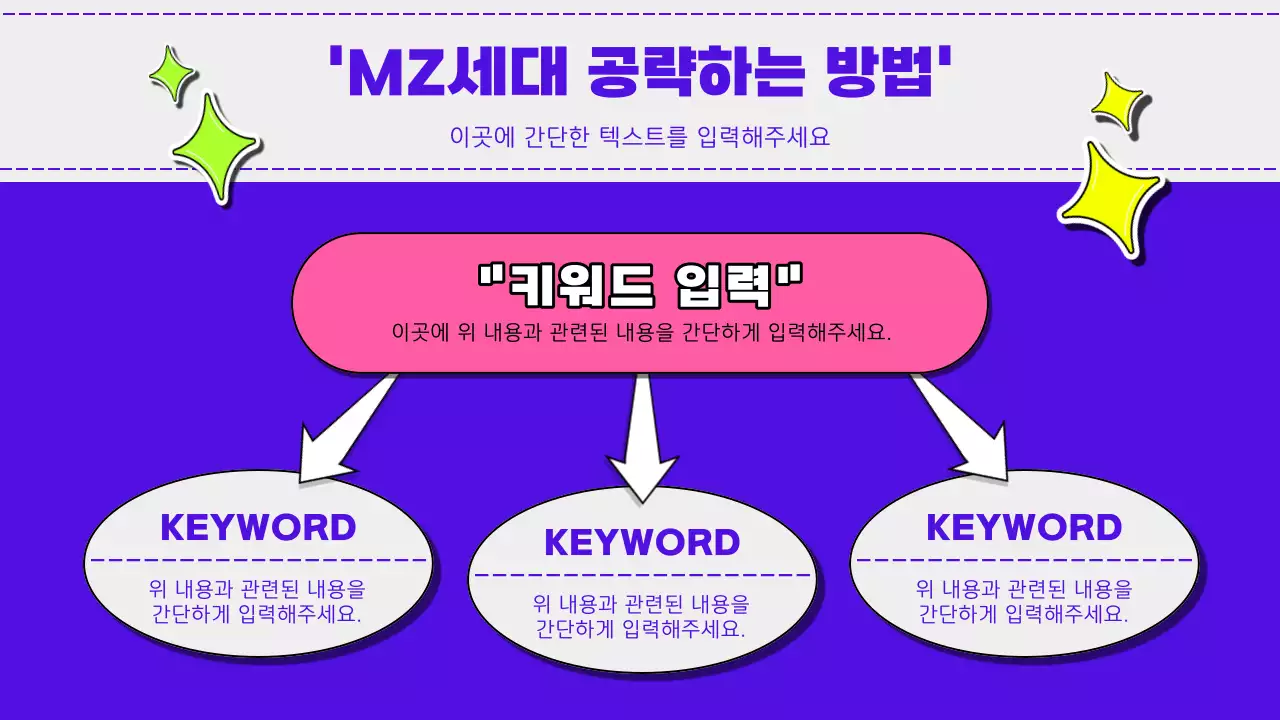 'MZ세대 공략하는 방법'

이곳에 간단한 텍스트를 입력해주세요

"키워드 입력"

이곳에 위 내용과 관련된 내용을 간단하게 입력해주세요.

KEYWORD

위 내용과 관련된 내용을 간단하게 입력해주세요.

KEYWORD

위 내용과 관련된 내용을 간단하게 입력해주세요.

KEYWORD

위 내용과 관련된 내용을 간단하게 입력해주세요.